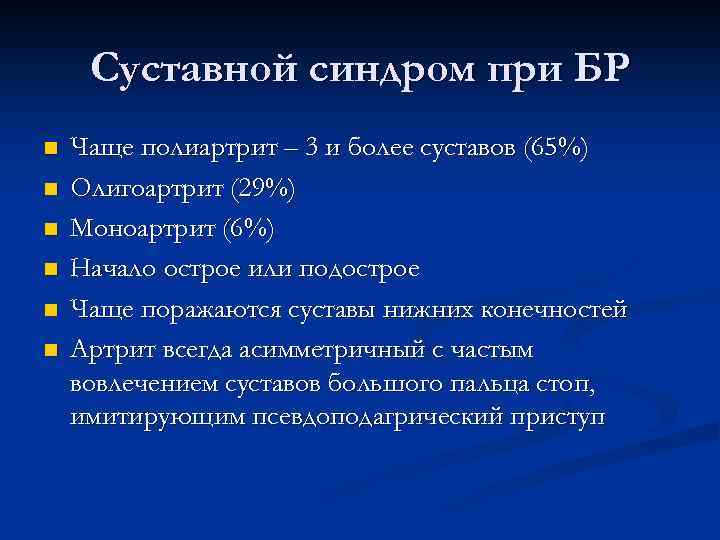 Суставной синдром при БР

- Чаще полиартрит – 3 и более суставов (65%)
- Олигоартрит (29%)
- Моноартрит (6%)
- Начало острое или подострое
- Чаще поражаются суставы нижних конечностей
- Артрит всегда асимметричный с частым вовлечением суставов большого пальца стоп, имитирующим псевдоподагрический приступ